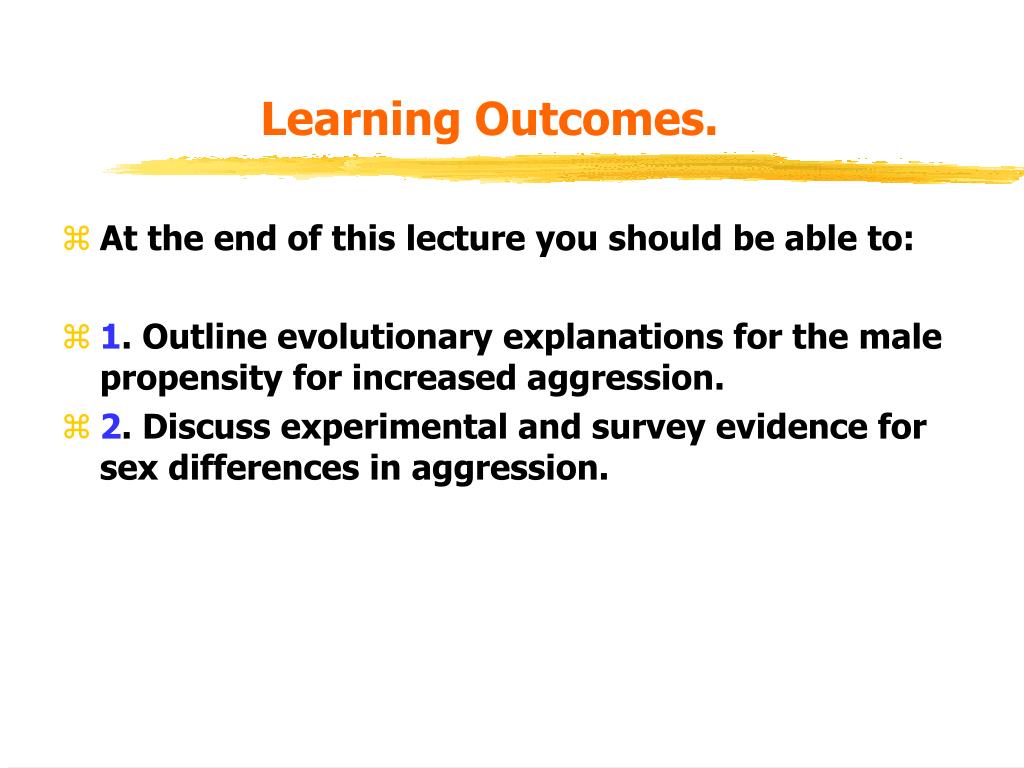 Learning Outcomes.

At the end of this lecture you should be able to:

1. Outline evolutionary explanations for the male propensity for increased aggression.

2. Discuss experimental and survey evidence for sex differences in aggression.